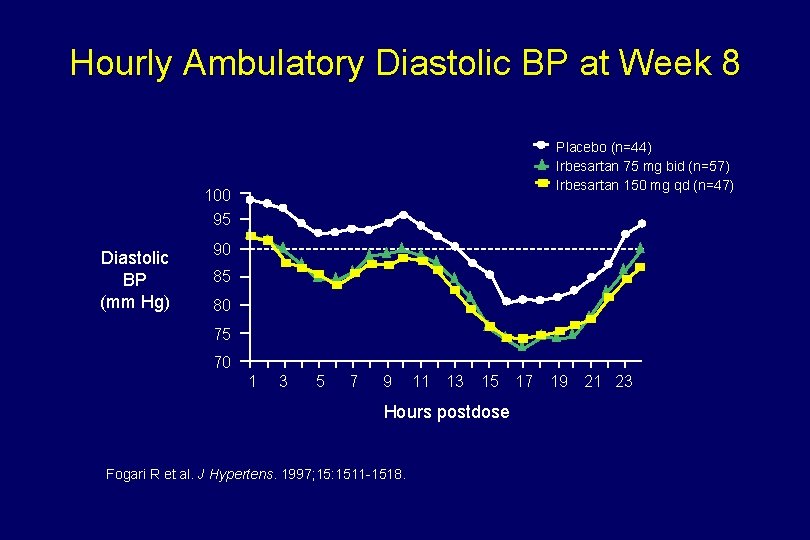 Hourly Ambulatory Diastolic BP at Week 8

Placebo (n=44)
Irbesartan 75 mg bid (n=57)
Irbesartan 150 mg qd (n=47)

Diastolic BP (mm Hg)

100
95
90
85
80
75
70

1 3 5 7 9 11 13 15 17 19 21 23

Hours postdose

Fogari R et al. J Hypertens. 1997;15:1511-1518.